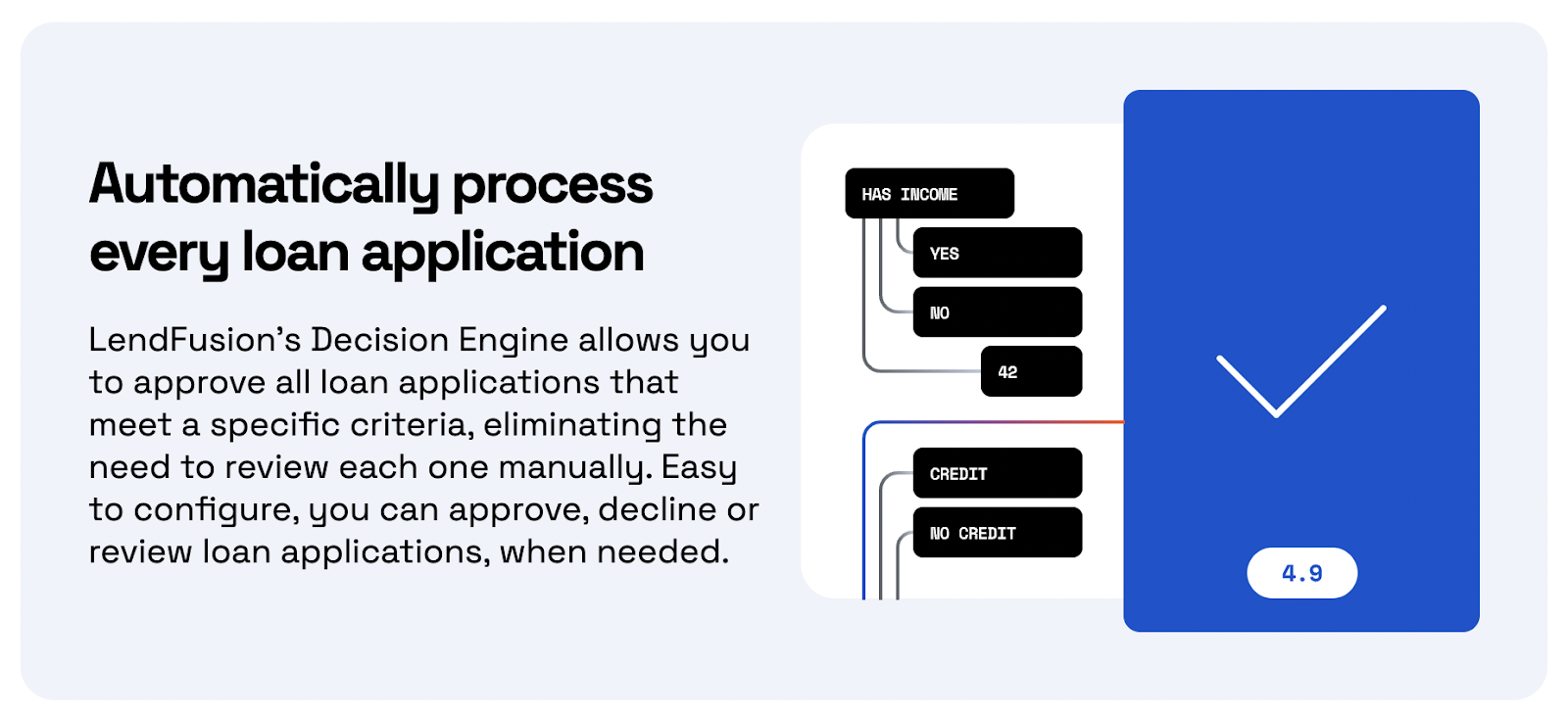 Automatically process every loan application

LendFusion's Decision Engine allows you to approve all loan applications that meet a specific criteria, eliminating the need to review each one manually. Easy to configure, you can approve, decline or review loan applications, when needed.

HAS INCOME

YES

NO

42

CREDIT

NO CREDIT

4.9